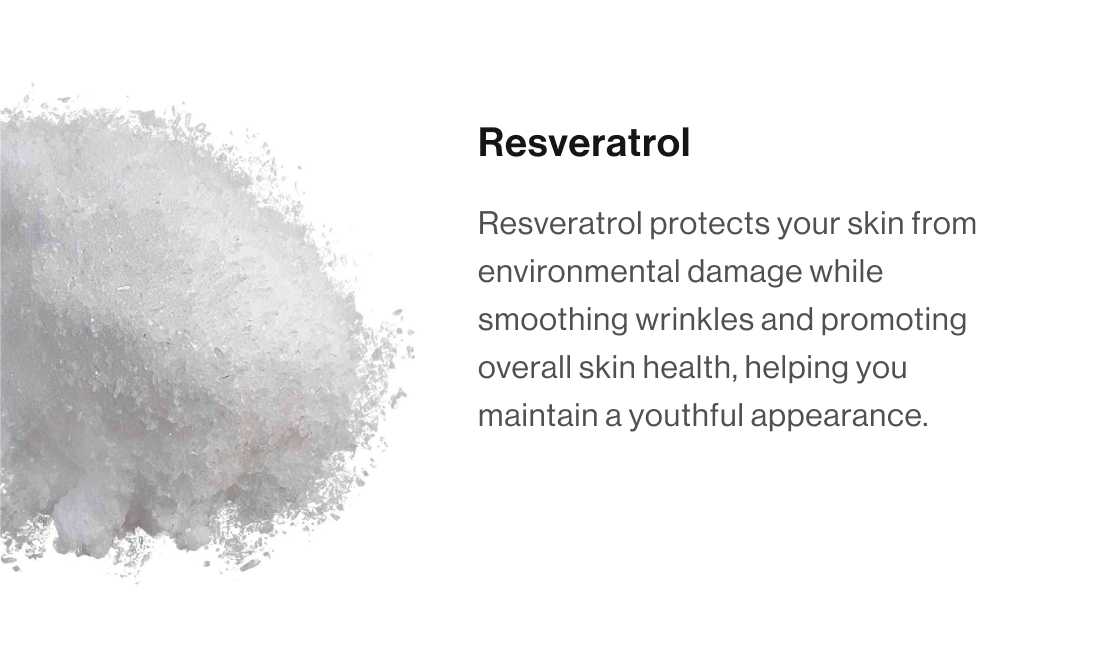 Resveratrol

Resveratrol protects your skin from environmental damage while smoothing wrinkles and promoting overall skin health, helping you maintain a youthful appearance.